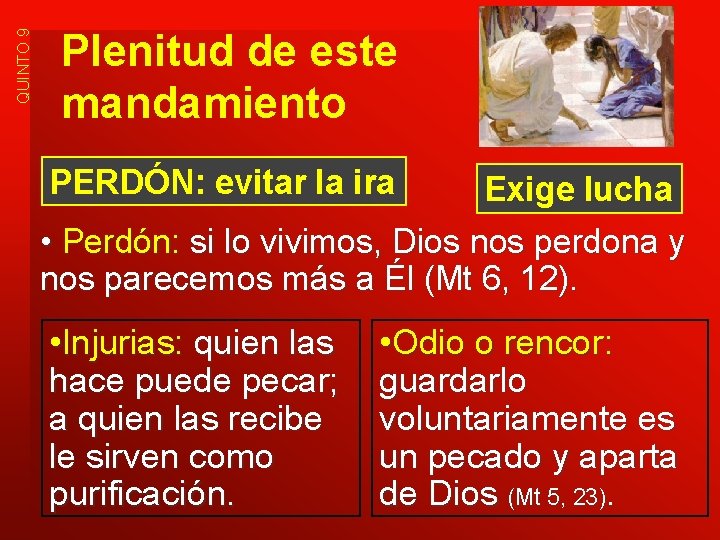 QUINTO 9

Plenitud de este mandamiento

PERDÓN: evitar la ira

Exige lucha

• Perdón: si lo vivimos, Dios nos perdona y nos parecemos más a Él (Mt 6, 12).

•Injurias: quien las hace puede pecar; a quien las recibe le sirven como purificación.

•Odio o rencor: guardarlo voluntariamente es un pecado y aparta de Dios (Mt 5, 23).